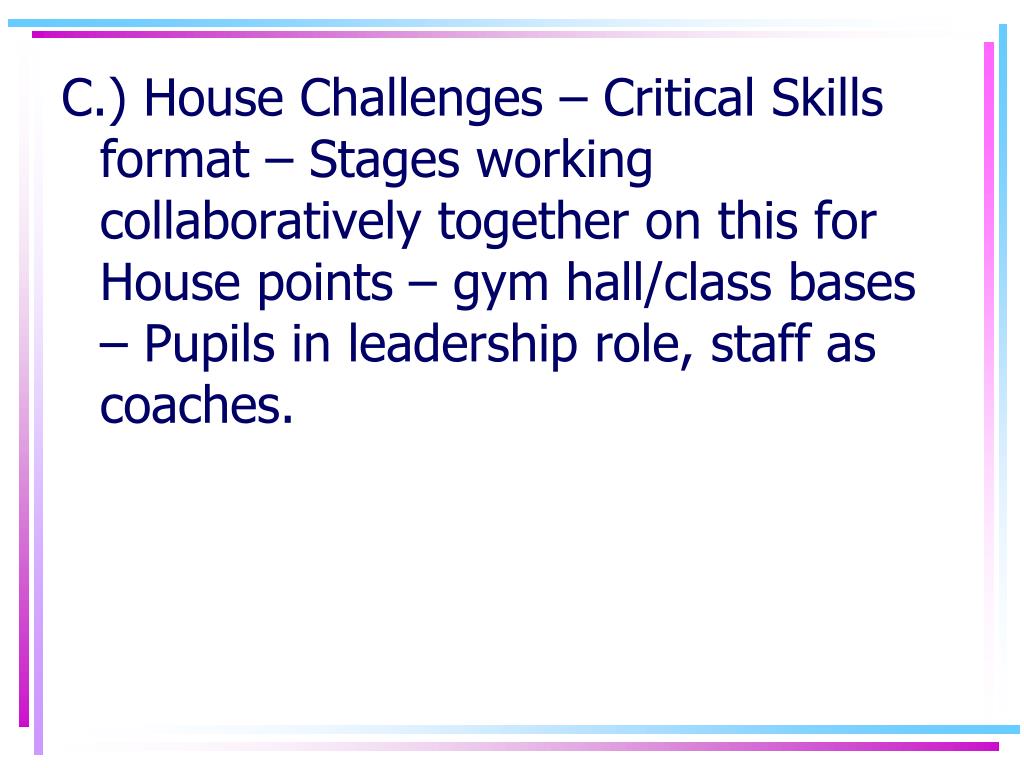 C.) House Challenges – Critical Skills format – Stages working collaboratively together on this for House points – gym hall/class bases – Pupils in leadership role, staff as coaches.